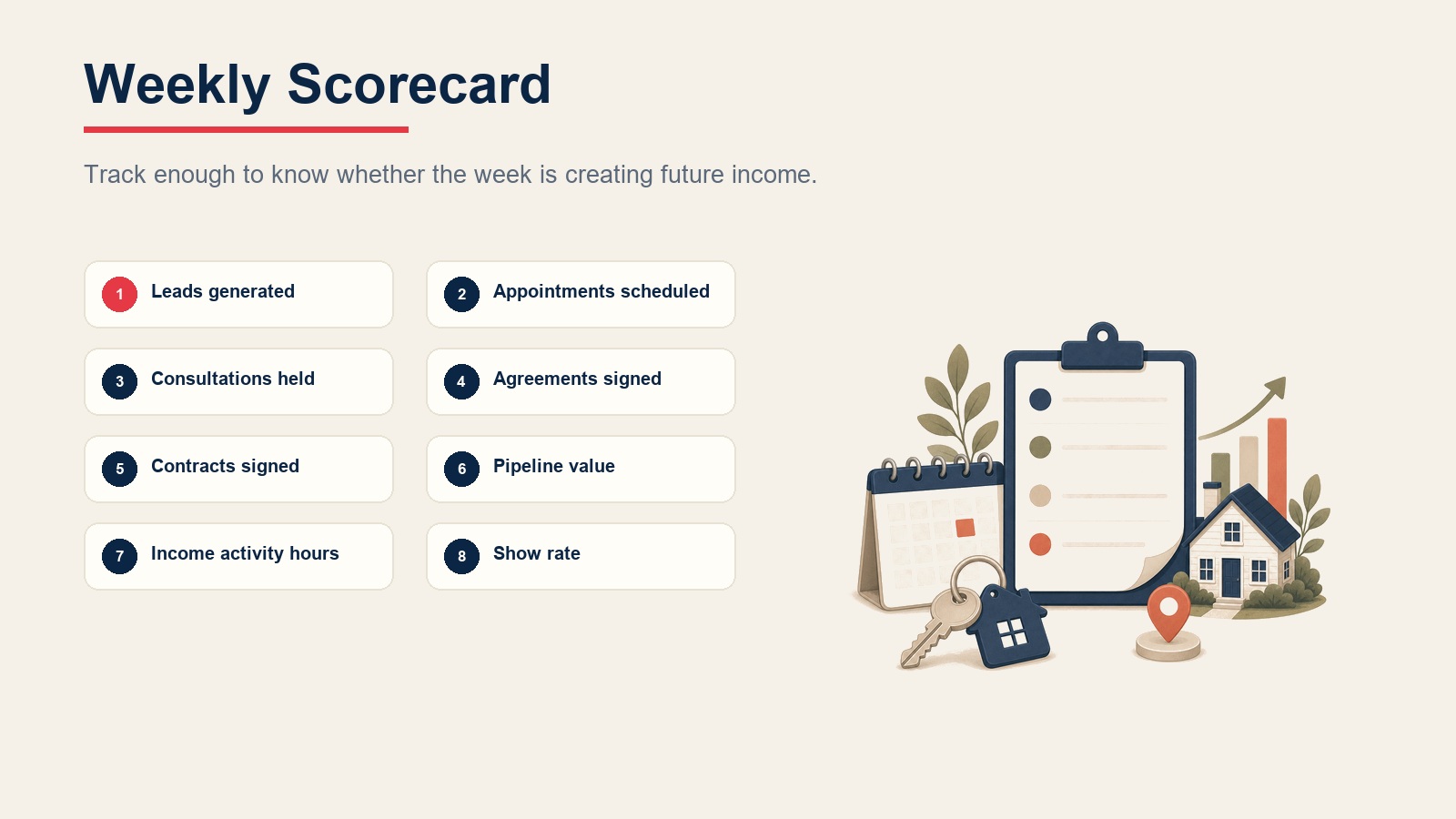 Weekly Scorecard

Track enough to know whether the week is creating future income.

1 Leads generated

2 Appointments scheduled

3 Consultations held

4 Agreements signed

5 Contracts signed

6 Pipeline value

7 Income activity hours

8 Show rate